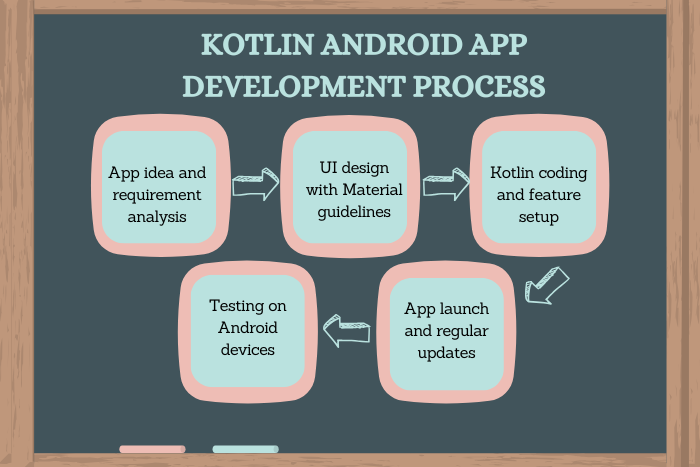 KOTLIN ANDROID APP DEVELOPMENT PROCESS

App idea and requirement analysis

UI design with Material guidelines

Kotlin coding and feature setup

App launch and regular updates

Testing on Android devices